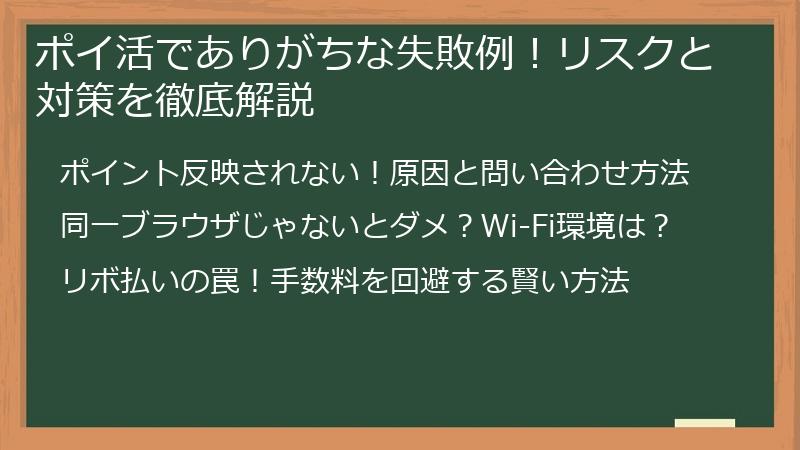 ポイ活でありがちな失敗例！リスクと対策を徹底解説

ポイント反映されない！原因と問い合わせ方法

同一ブラウザじゃないとダメ？Wi-Fi環境は？

リボ払いの罠！手数料を回避する賢い方法